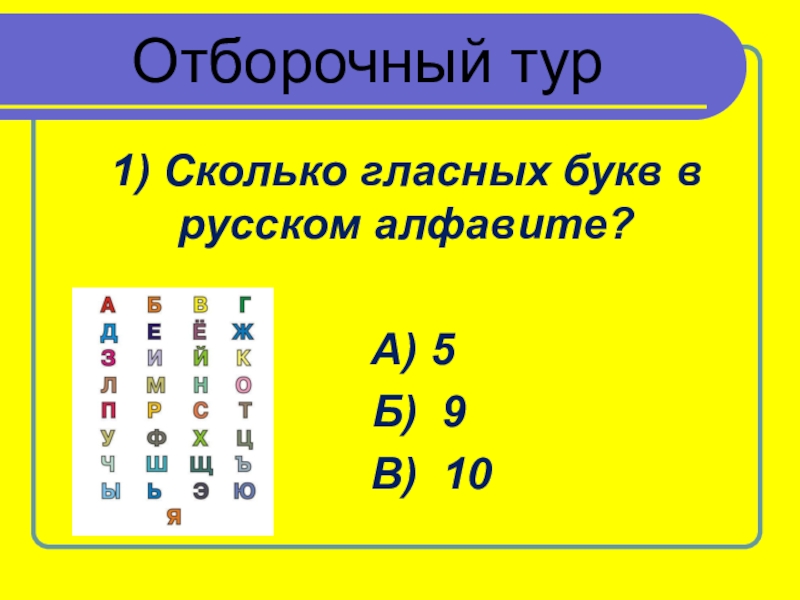 Отборочный тур

1) Сколько гласных букв в русском алфавите?

А Б В Г
Д Е Ё Ж
З И Й К
Л М Н О
П Р С Т
У Ф Х Ц
Ч Ш Щ Ъ
Ы Ь Э Ю
Я

А) 5
Б) 9
В) 10